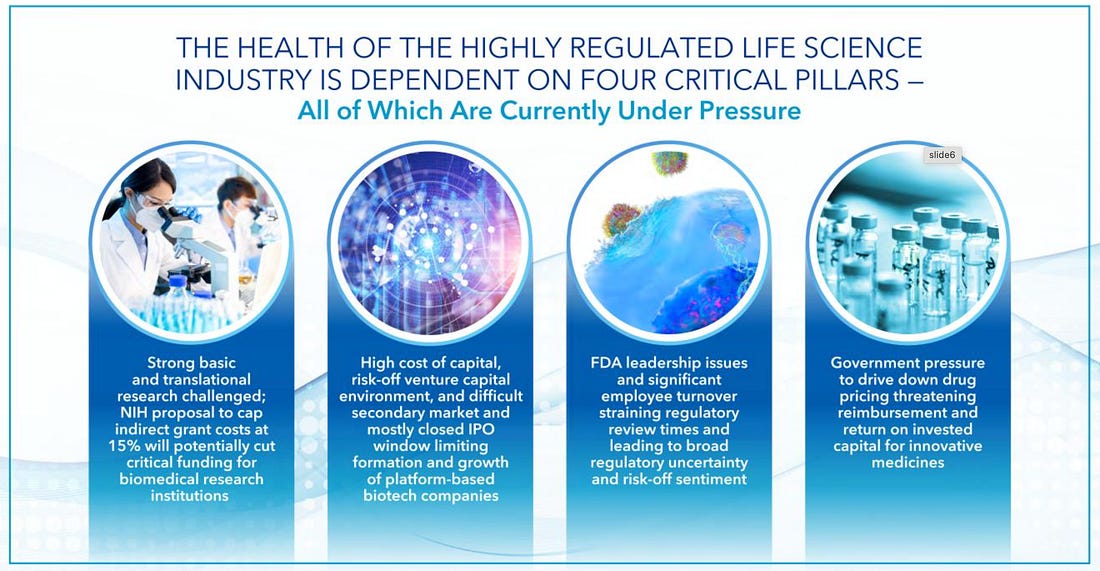 THE HEALTH OF THE HIGHLY REGULATED LIFE SCIENCE INDUSTRY IS DEPENDENT ON FOUR CRITICAL PILLARS – All of Which Are Currently Under Pressure

slide6

Strong basic and translational research challenged; NIH proposal to cap indirect grant costs at 15% will potentially cut critical funding for biomedical research institutions

High cost of capital, risk-off venture capital environment, and difficult secondary market and mostly closed IPO window limiting formation and growth of platform-based biotech companies

FDA leadership issues and significant employee turnover straining regulatory review times and leading to broad regulatory uncertainty and risk-off sentiment

Government pressure to drive down drug pricing threatening reimbursement and return on invested capital for innovative medicines